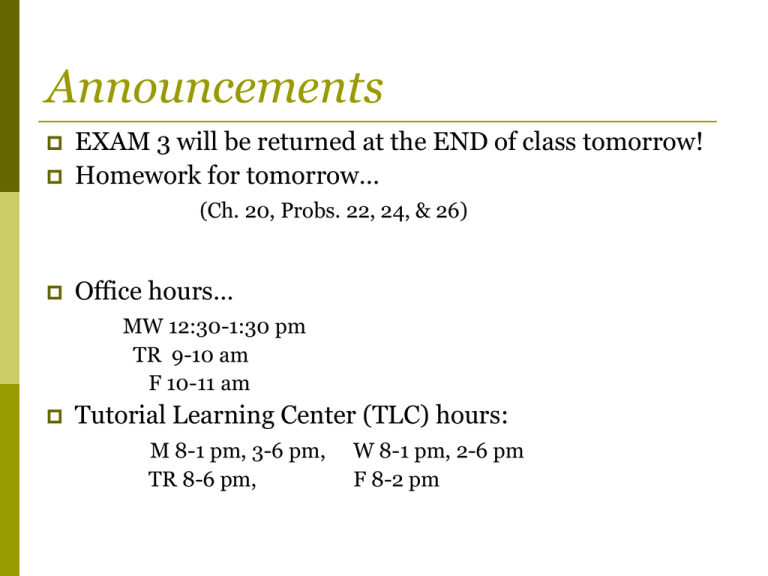 Announcements

EXAM 3 will be returned at the END of class tomorrow!

Homework for tomorrow…

(Ch. 20, Probs. 22, 24, & 26)

Office hours…

MW 12:30-1:30 pm
TR 9-10 am
F 10-11 am

Tutorial Learning Center (TLC) hours:

M 8-1 pm, 3-6 pm, W 8-1 pm, 2-6 pm
TR 8-6 pm, F 8-2 pm